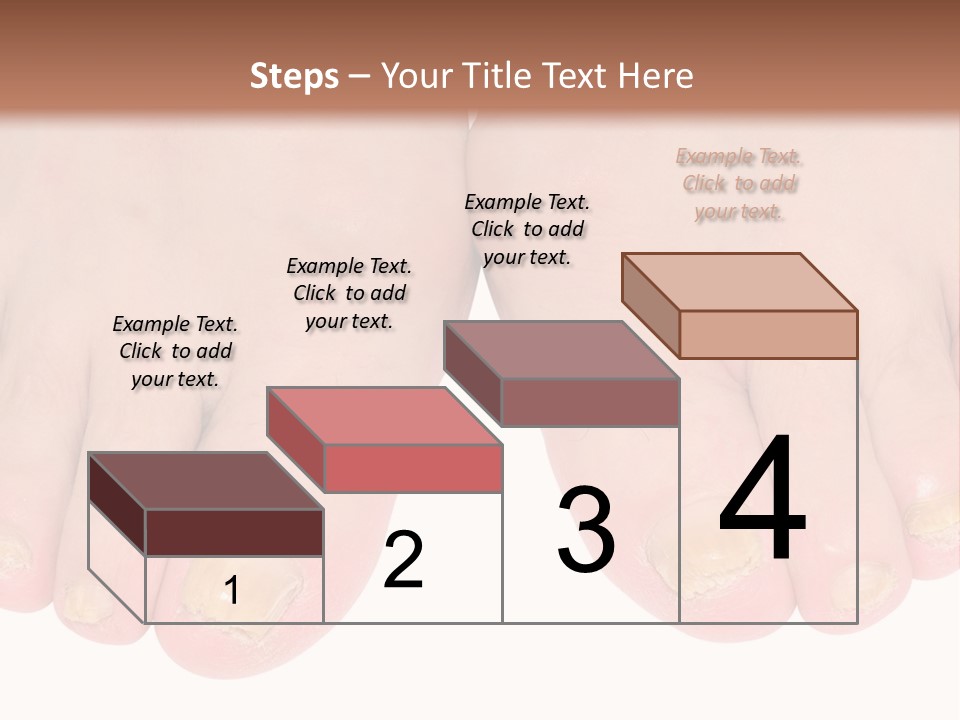 Steps – Your Title Text Here

Example Text. Click to add your text.

Example Text. Click to add your text.

Example Text. Click to add your text.

Example Text. Click to add your text.

1

2

3

4